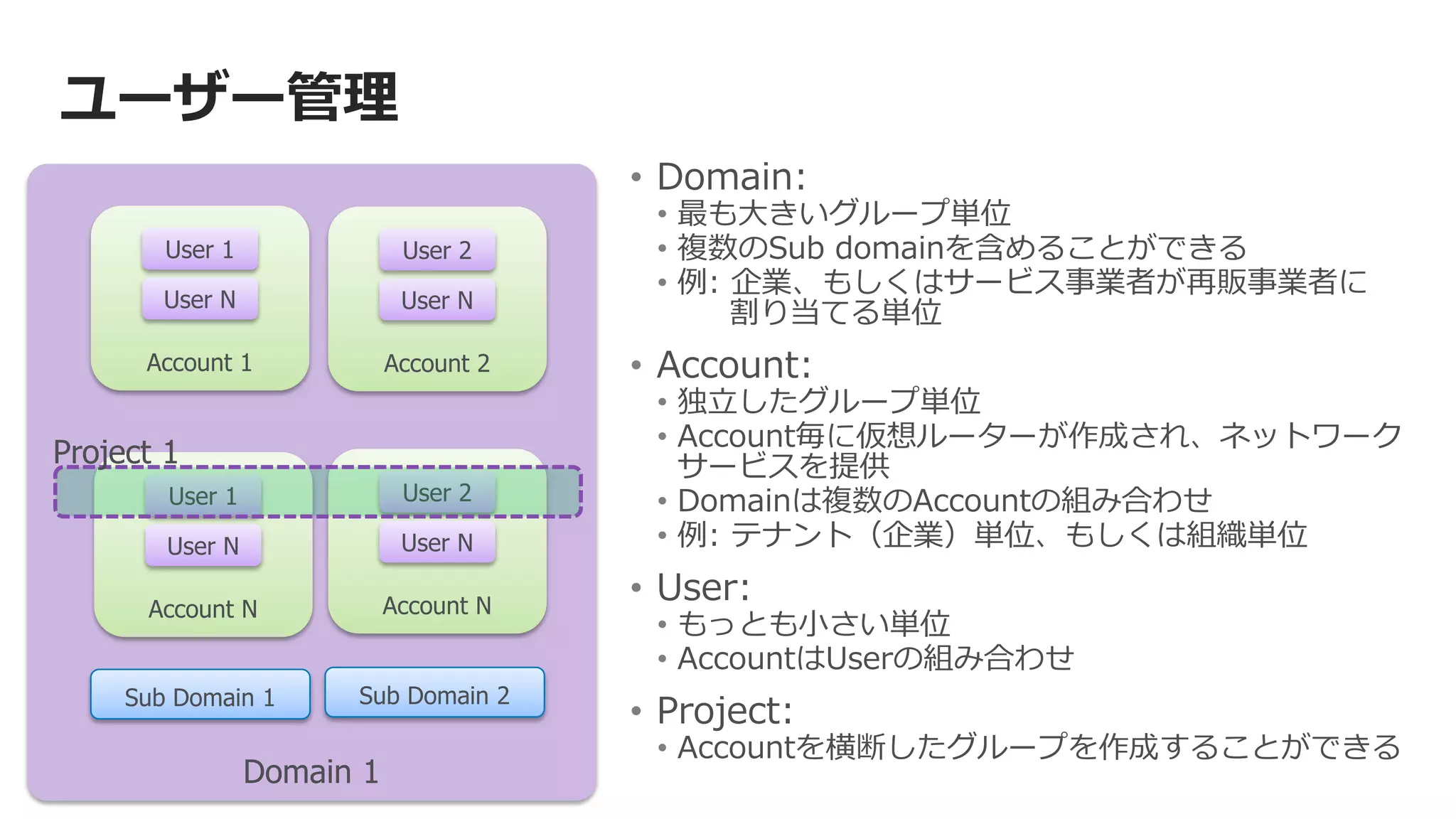 ユーザー管理

User 1
User N
Account 1

User 2
User N
Account 2

Project 1

User 1
User N
Account N

User 2
User N
Account N

Sub Domain 1
Sub Domain 2

Domain 1

• Domain:
• 最も大きいグループ単位
• 複数のSub domainを含めることができる
• 例: 企業、もしくはサービス事業者が再販事業者に割り当てる単位

• Account:
• 独立したグループ単位
• Account毎に仮想ルーターが作成され、ネットワークサービスを提供
• Domainは複数のAccountの組み合わせ
• 例: テナント（企業）単位、もしくは組織単位

• User:
• もっとも小さい単位
• AccountはUserの組み合わせ

• Project:
• Accountを横断したグループを作成することができる